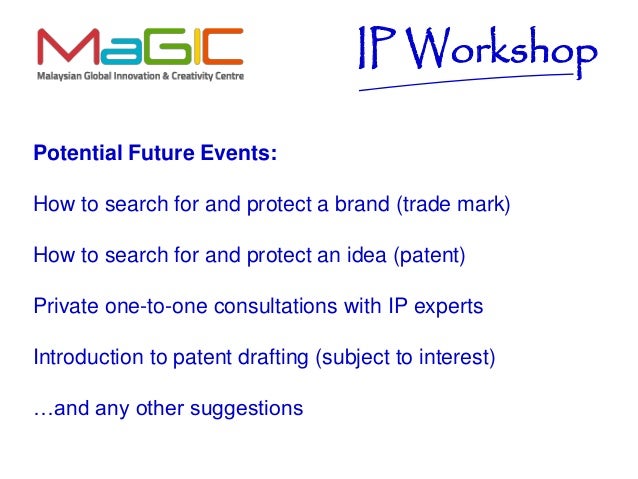 MaGIC
Malaysian Global Innovation & Creativity Centre

IP Workshop

Potential Future Events:

How to search for and protect a brand (trade mark)

How to search for and protect an idea (patent)

Private one-to-one consultations with IP experts

Introduction to patent drafting (subject to interest)

…and any other suggestions